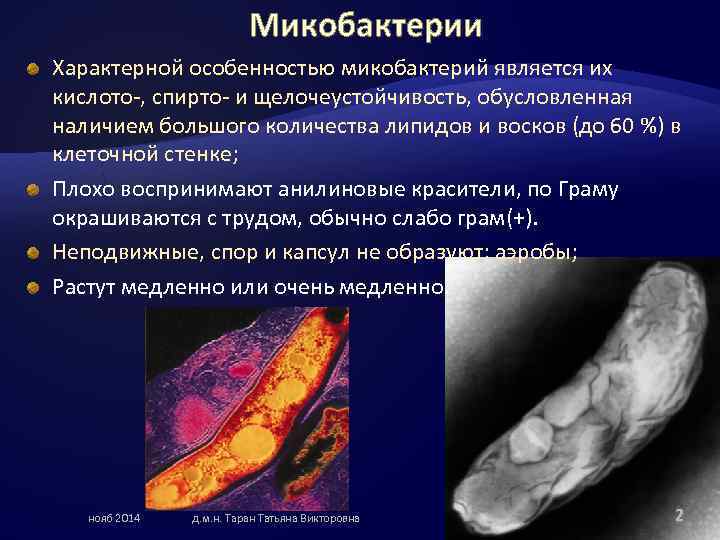 Микобактерии

Характерной особенностью микобактерий является их кислото-, спирто- и щелочеустойчивость, обусловленная наличием большого количества липидов и восков (до 60 %) в клеточной стенке;

Плохо воспринимают анилиновые красители, по Граму окрашиваются с трудом, обычно слабо грам(+).

Неподвижные, спор и капсул не образуют; аэробы;

Растут медленно или очень медленно

нояб 2014

д.м.н. Таран Татьяна Викторовна

2